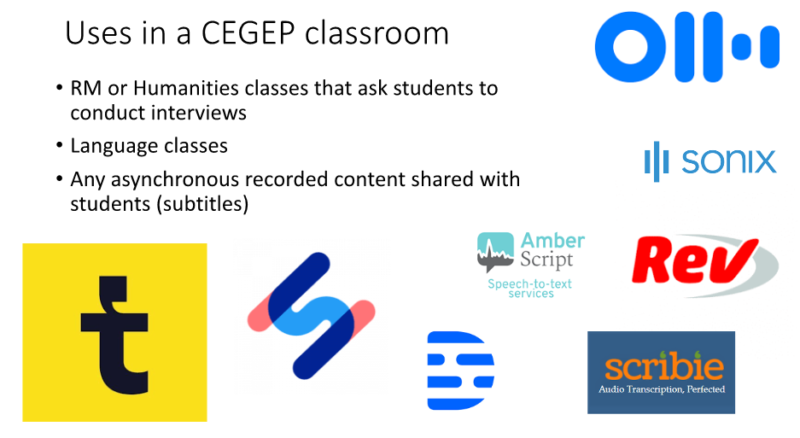 Uses in a CEGEP classroom

• RM or Humanities classes that ask students to conduct interviews

• Language classes

• Any asynchronous recorded content shared with students (subtitles)

SONIX

Amber Script
Speech-to-text services

Rev

t

scribie
Audio Transcription, Perfected